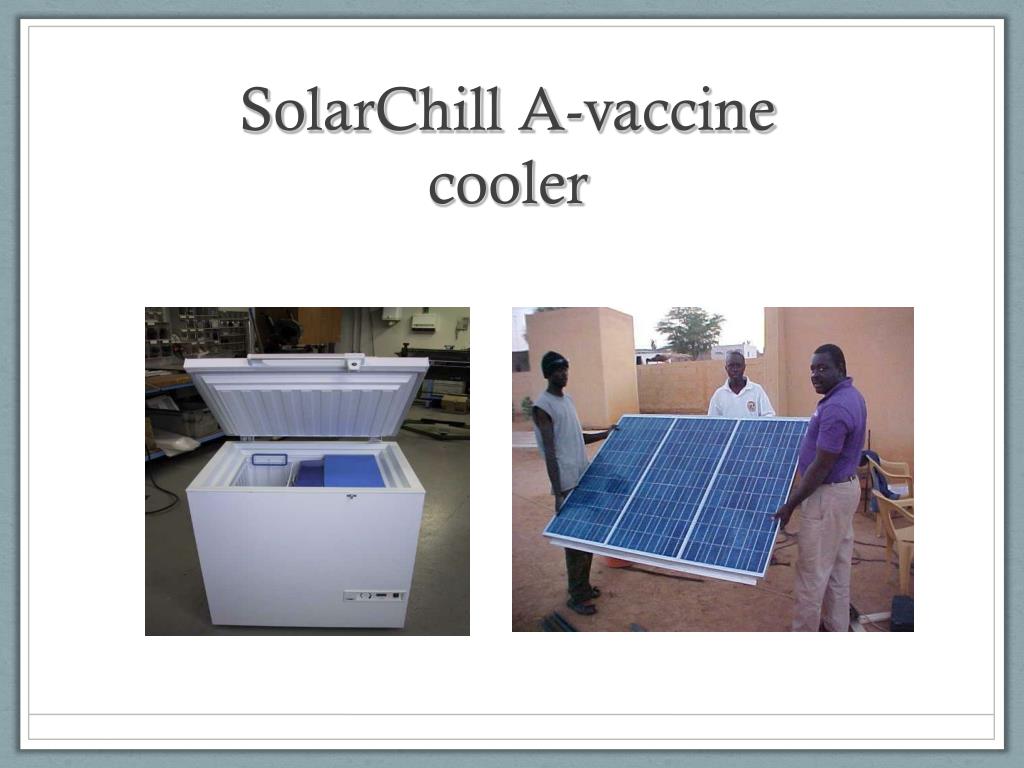 SolarChill A-vaccine cooler